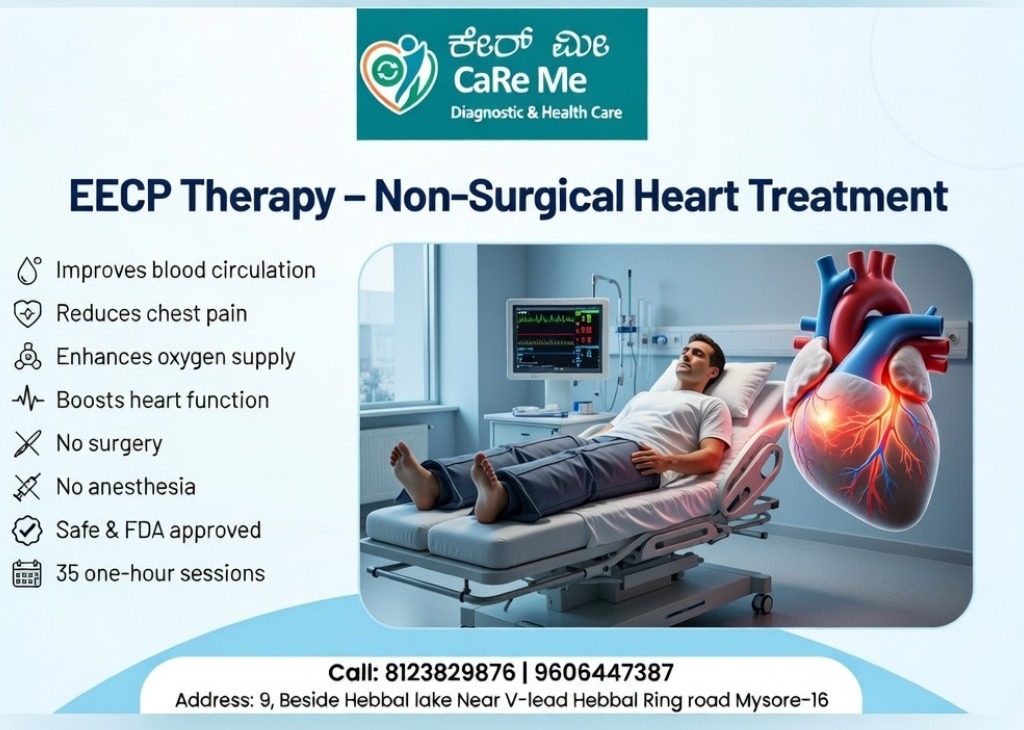 ಕೇರ್ ಮೀ
CaRe Me
Diagnostic & Health Care

EECP Therapy – Non-Surgical Heart Treatment

Improves blood circulation
Reduces chest pain
Enhances oxygen supply
Boosts heart function
No surgery
No anesthesia
Safe & FDA approved
35 one-hour sessions

Call: 8123829876 | 9606447387
Address: 9, Beside Hebbal lake Near V-lead Hebbal Ring road Mysore-16